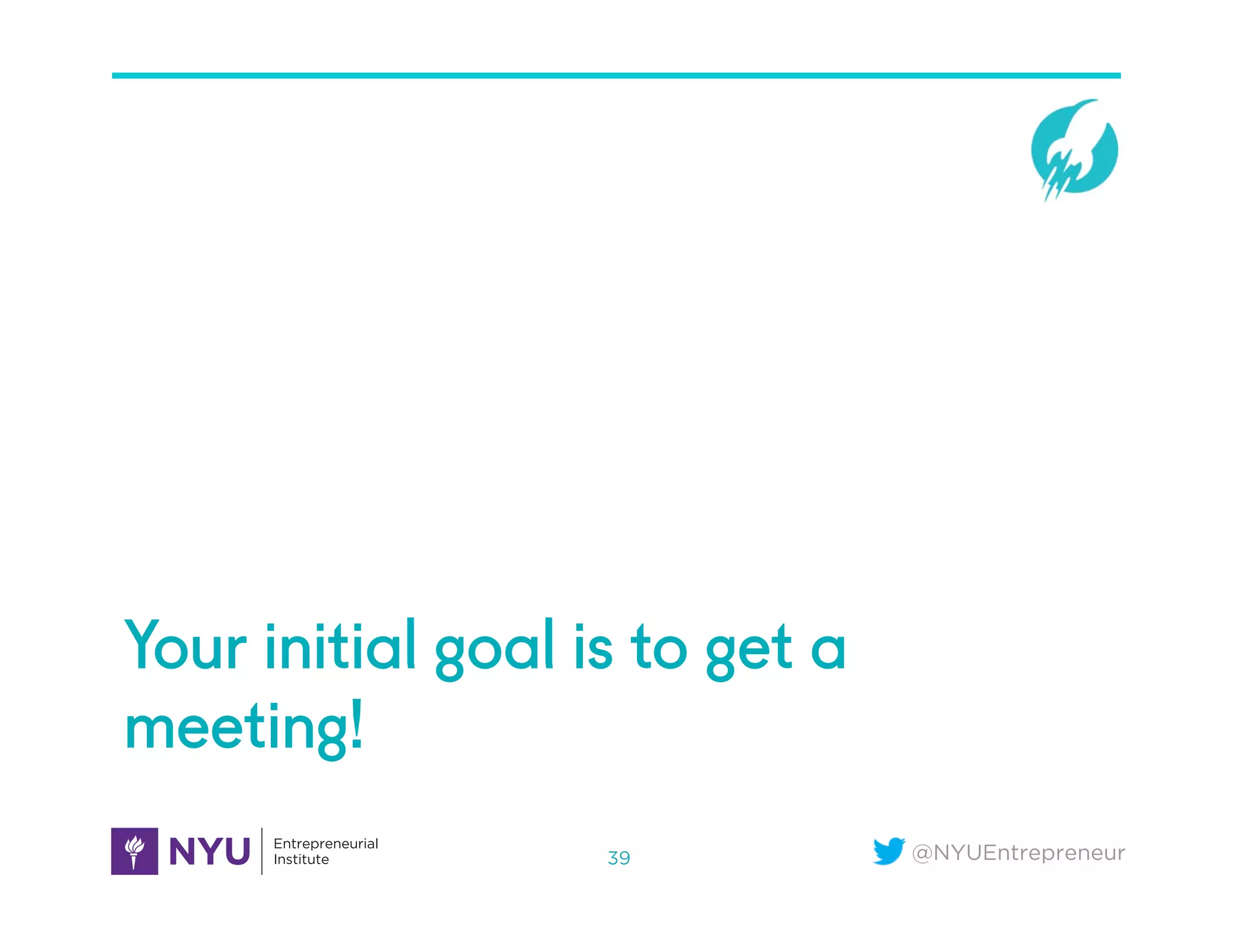 Your initial goal is to get a meeting!

NYU Entrepreneurial Institute

39

@NYUEntrepreneur